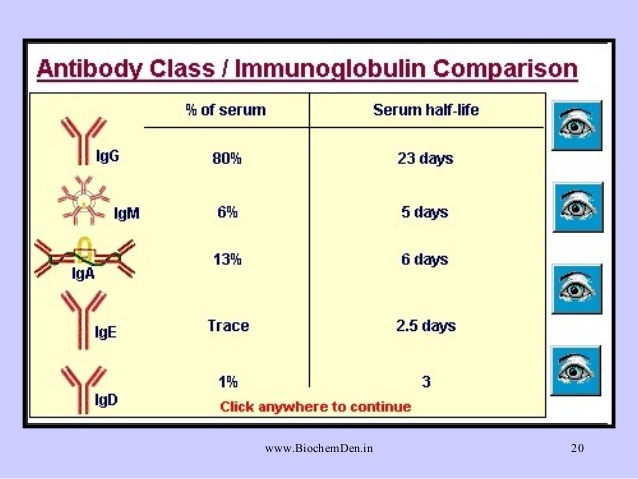 Antibody Class / Immunoglobulin Comparison

| | % of serum | Serum half-life |
|---|---|---|
| IgG | 80% | 23 days |
| IgM | 6% | 5 days |
| IgA | 13% | 6 days |
| IgE | Trace | 2.5 days |
| IgD | 1% | 3 |

Click anywhere to continue

www.BiochemDen.in

20